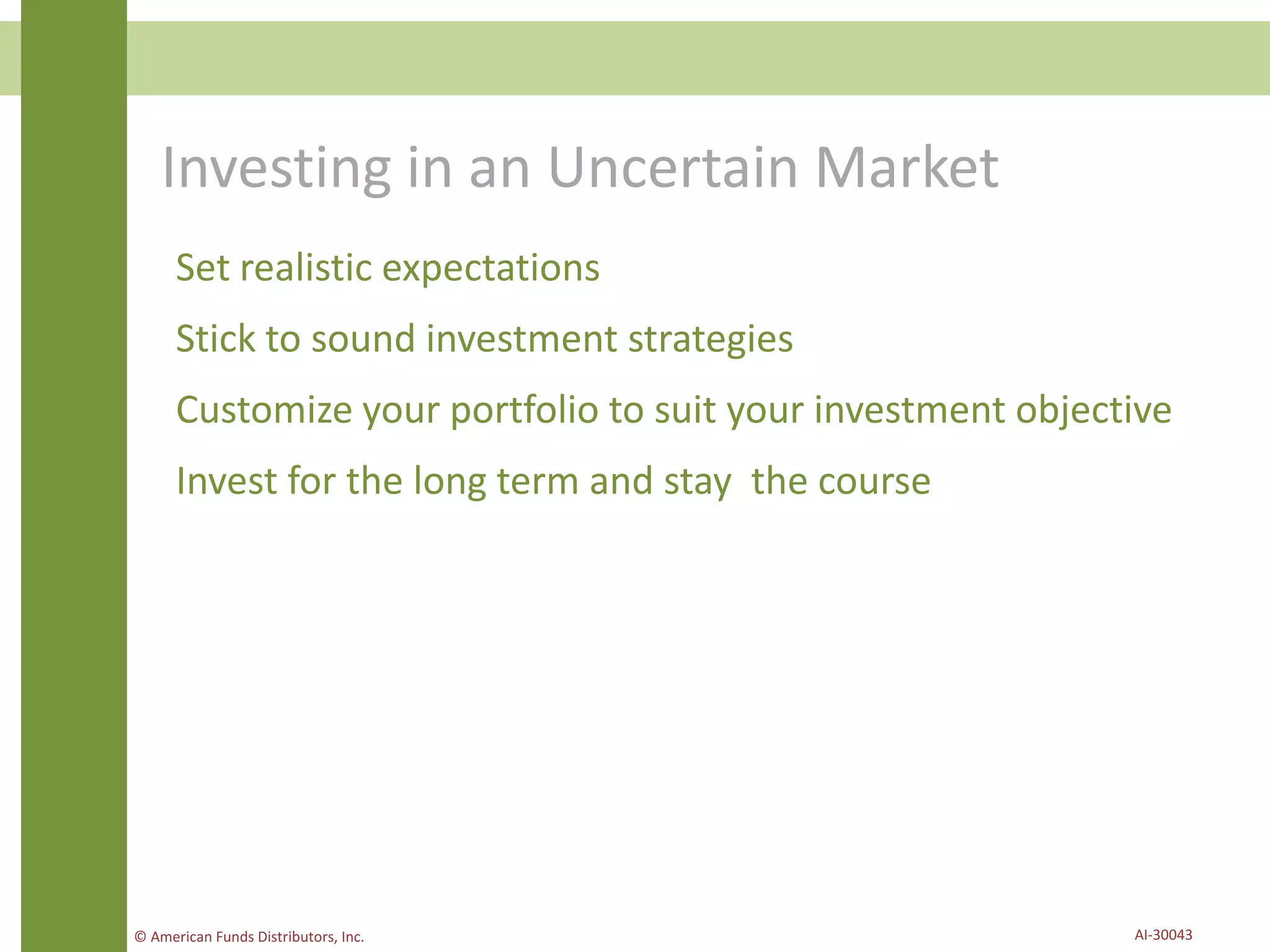 Investing in an Uncertain Market

Set realistic expectations

Stick to sound investment strategies

Customize your portfolio to suit your investment objective

Invest for the long term and stay the course

© American Funds Distributors, Inc.

AI-30043